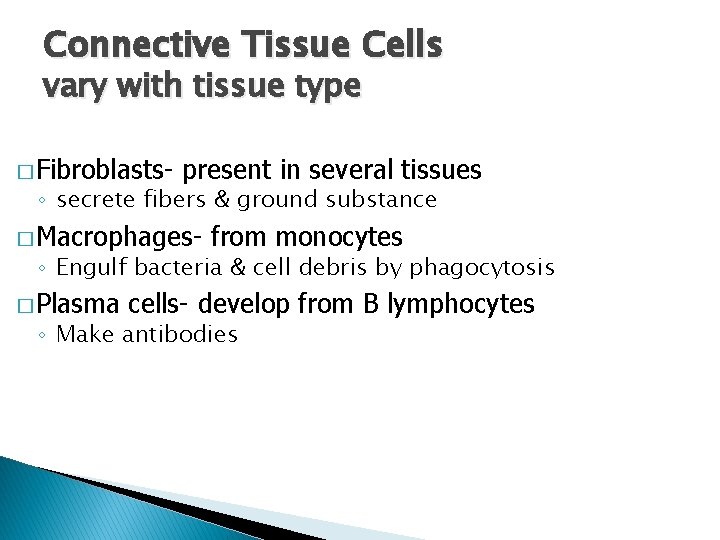 Connective Tissue Cells
vary with tissue type

□ Fibroblasts- present in several tissues
◦ secrete fibers & ground substance

□ Macrophages- from monocytes
◦ Engulf bacteria & cell debris by phagocytosis

□ Plasma cells- develop from B lymphocytes
◦ Make antibodies